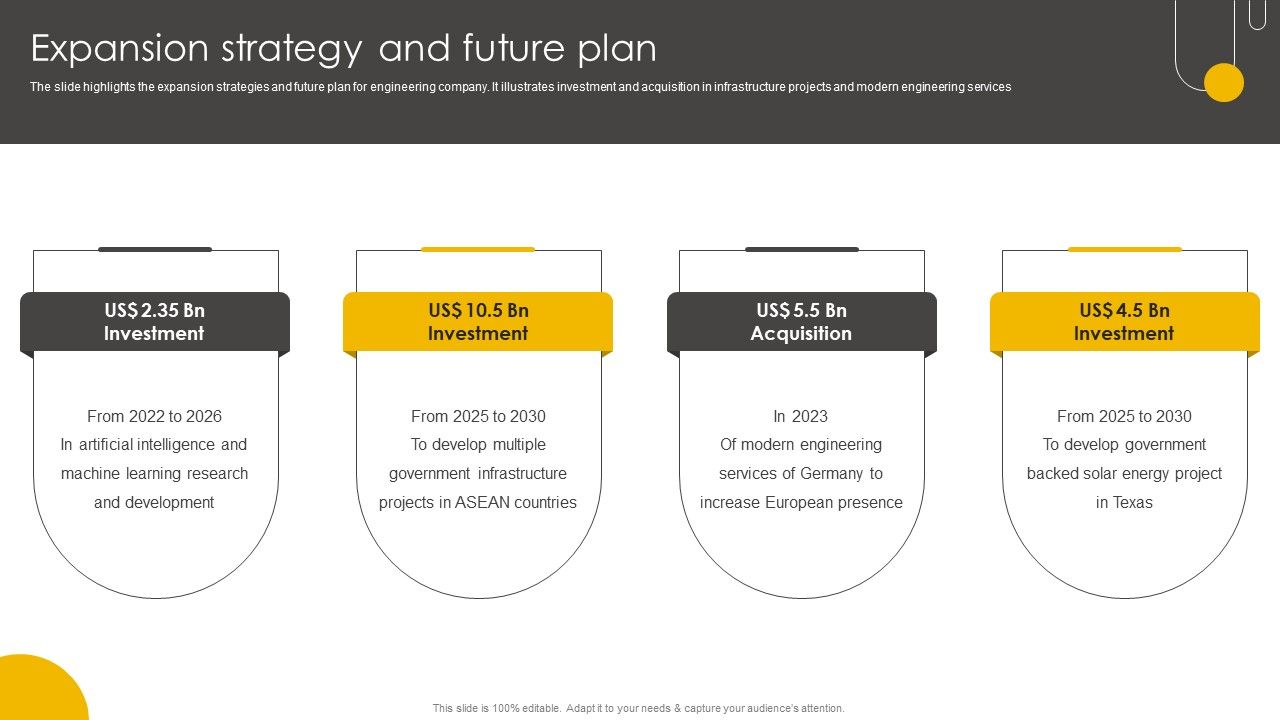 Expansion strategy and future plan

The slide highlights the expansion strategies and future plan for engineering company. It illustrates investment and acquisition in infrastructure projects and modern engineering services

US$ 2.35 Bn
Investment

From 2022 to 2026
In artificial intelligence and machine learning research and development

US$ 10.5 Bn
Investment

From 2025 to 2030
To develop multiple government infrastructure projects in ASEAN countries

US$ 5.5 Bn
Acquisition

In 2023
Of modern engineering services of Germany to increase European presence

US$ 4.5 Bn
Investment

From 2025 to 2030
To develop government backed solar energy project in Texas

This slide is 100% editable. Adapt it to your needs & capture your audience's attention.